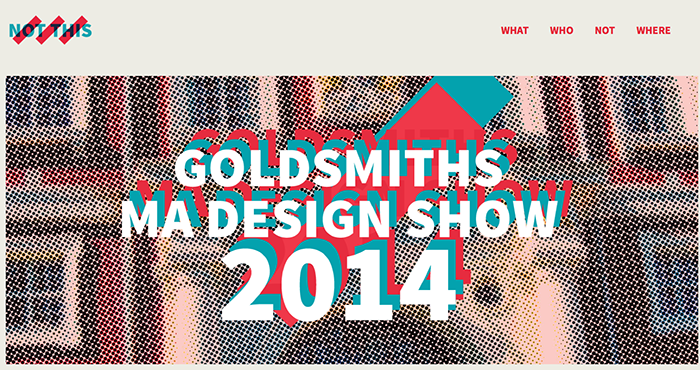 NOT THIS

WHAT WHO NOT WHERE

GOLDSMITHS
MA DESIGN SHOW
2014